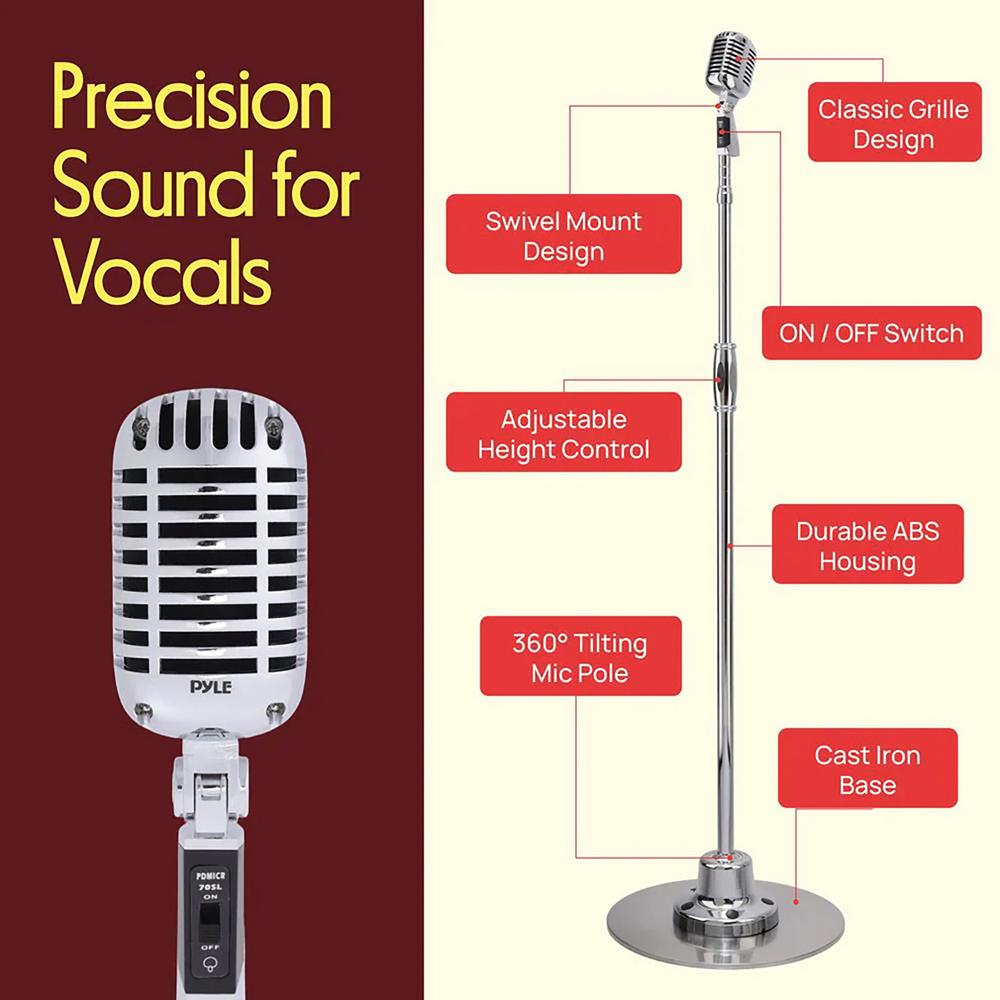 Precision Sound for Vocals

PYLE

PDMICR
70SL
ON
OFF

Classic Grille Design

Swivel Mount Design

ON / OFF Switch

Adjustable Height Control

Durable ABS Housing

360° Tilting Mic Pole

Cast Iron Base